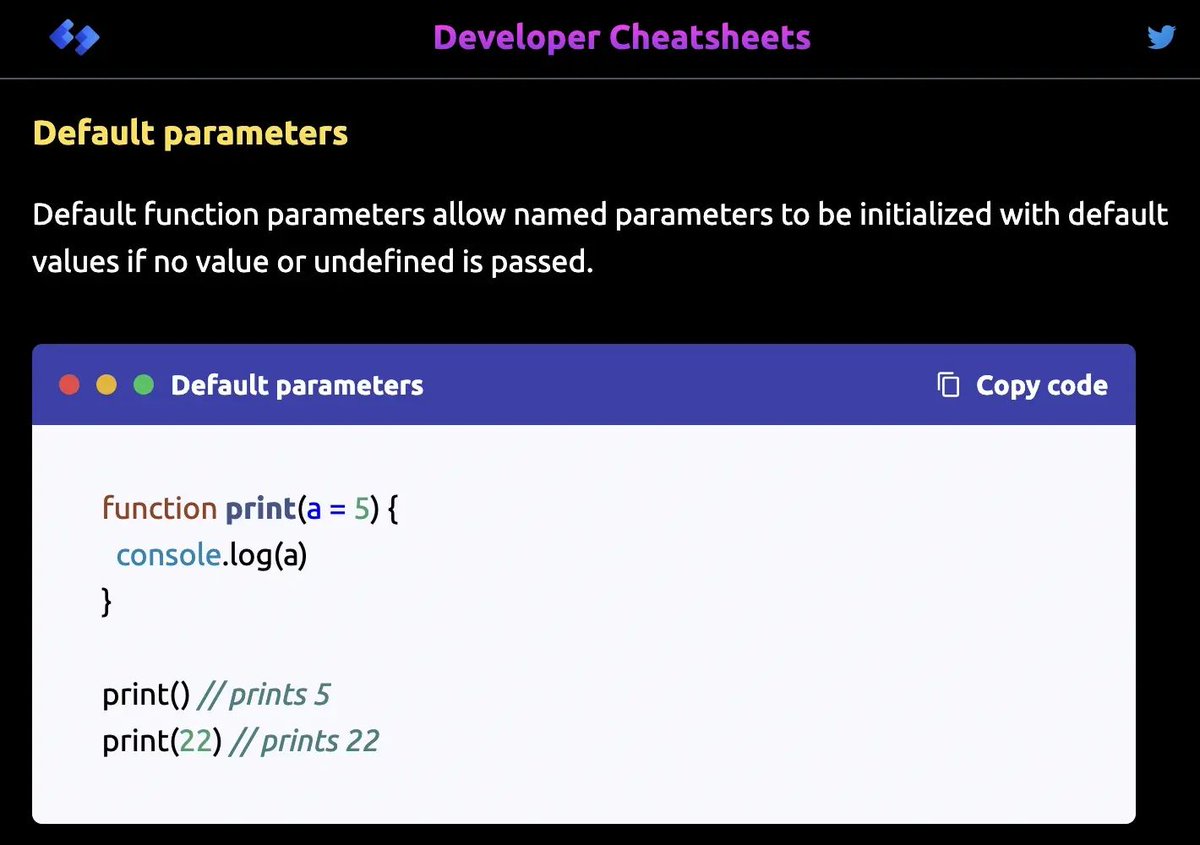 Developer Cheatsheets

Default parameters

Default function parameters allow named parameters to be initialized with default values if no value or undefined is passed.

Default parameters

Copy code

function print(a = 5) {
 console.log(a)
}

print() // prints 5
print(22) // prints 22